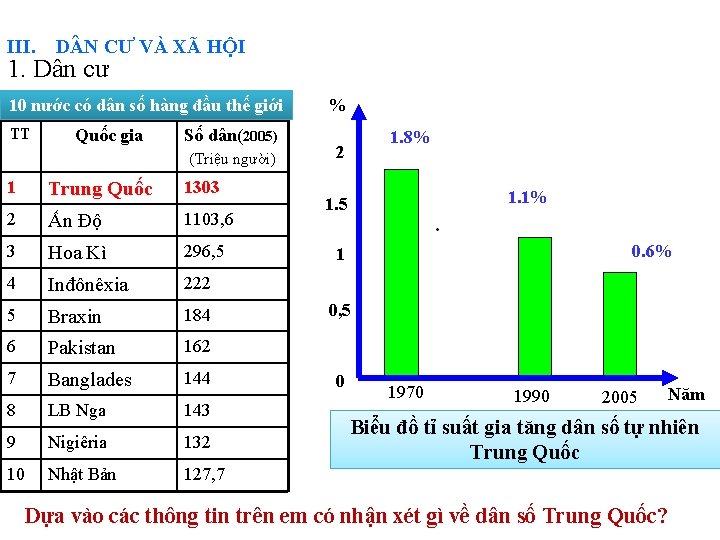 III. DÂN CƯ VÀ XÃ HỘI
1. Dân cư

10 nước có dân số hàng đầu thế giới

| TT | Quốc gia | Số dân(2005) (Triệu người) |
|---|---|---|
| 1 | Trung Quốc | 1303 |
| 2 | Ấn Độ | 1103,6 |
| 3 | Hoa Kì | 296,5 |
| 4 | Inđônêxia | 222 |
| 5 | Braxin | 184 |
| 6 | Pakistan | 162 |
| 7 | Banglades | 144 |
| 8 | LB Nga | 143 |
| 9 | Nigiêria | 132 |
| 10 | Nhật Bản | 127,7 |

%
2
1.5
1
0,5
0
1.8%
1.1%
0.6%
1970
1990
2005
Năm

Biểu đồ tỉ suất gia tăng dân số tự nhiên Trung Quốc

Dựa vào các thông tin trên em có nhận xét gì về dân số Trung Quốc?